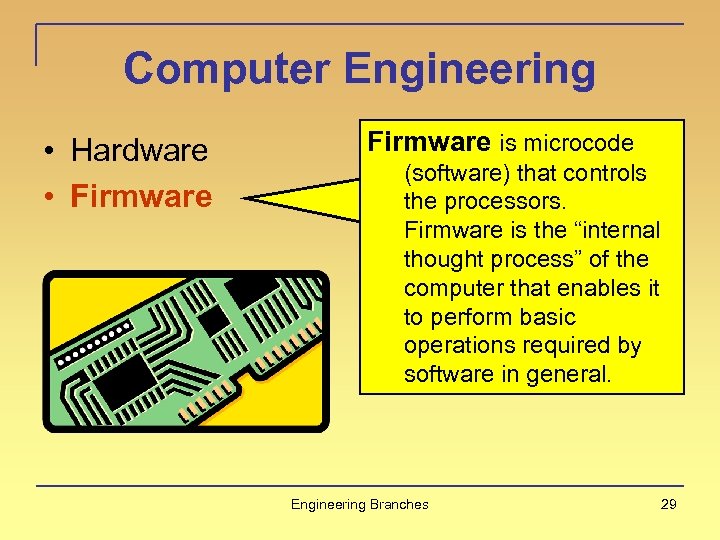 Computer Engineering

• Hardware
• Firmware

Firmware is microcode (software) that controls the processors. Firmware is the “internal thought process” of the computer that enables it to perform basic operations required by software in general.

Engineering Branches

29